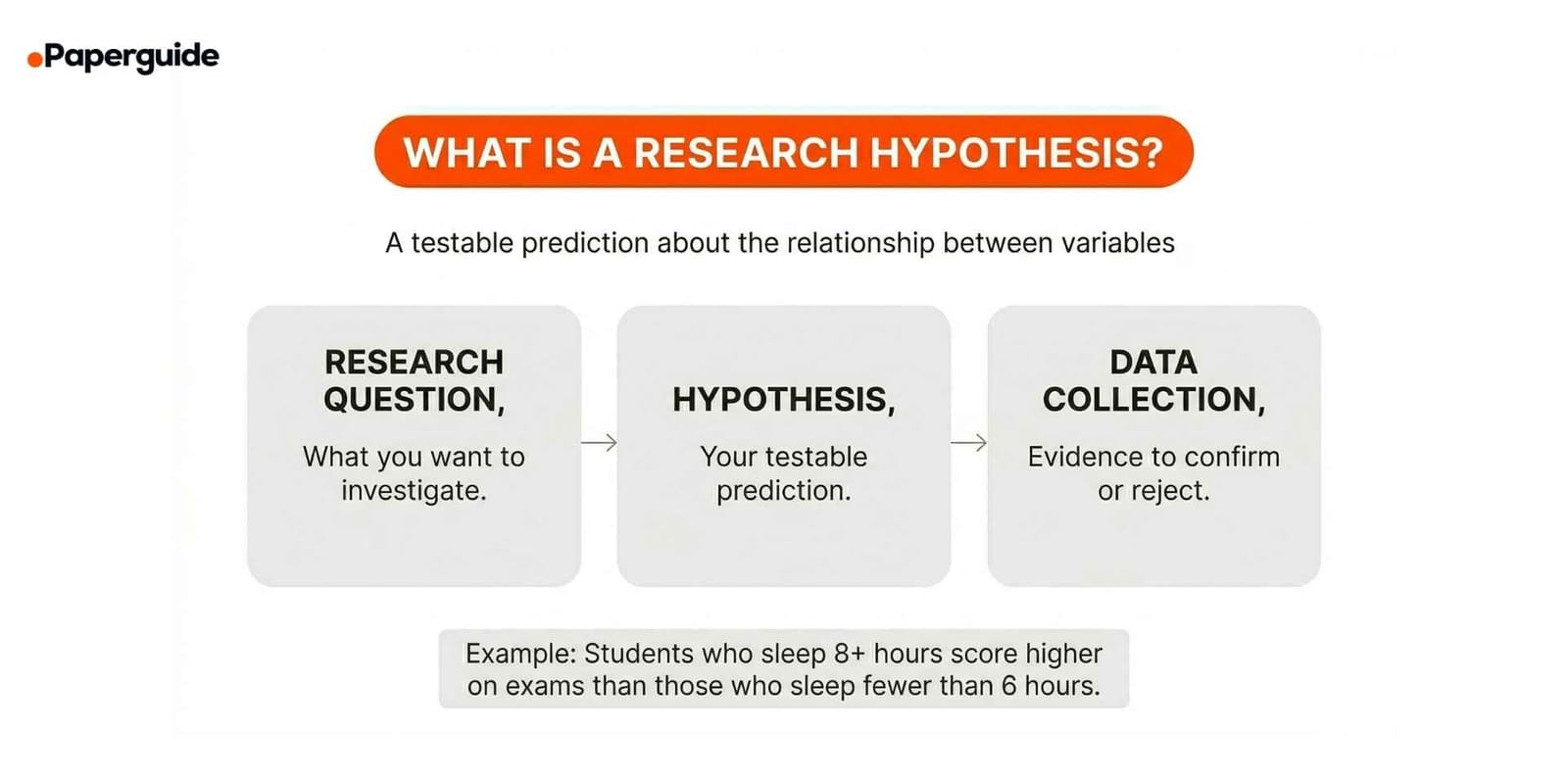 Paperguide

WHAT IS A RESEARCH HYPOTHESIS?

A testable prediction about the relationship between variables

RESEARCH QUESTION,

What you want to investigate.

HYPOTHESIS,

Your testable prediction.

DATA COLLECTION,

Evidence to confirm or reject.

Example: Students who sleep 8+ hours score higher on exams than those who sleep fewer than 6 hours.